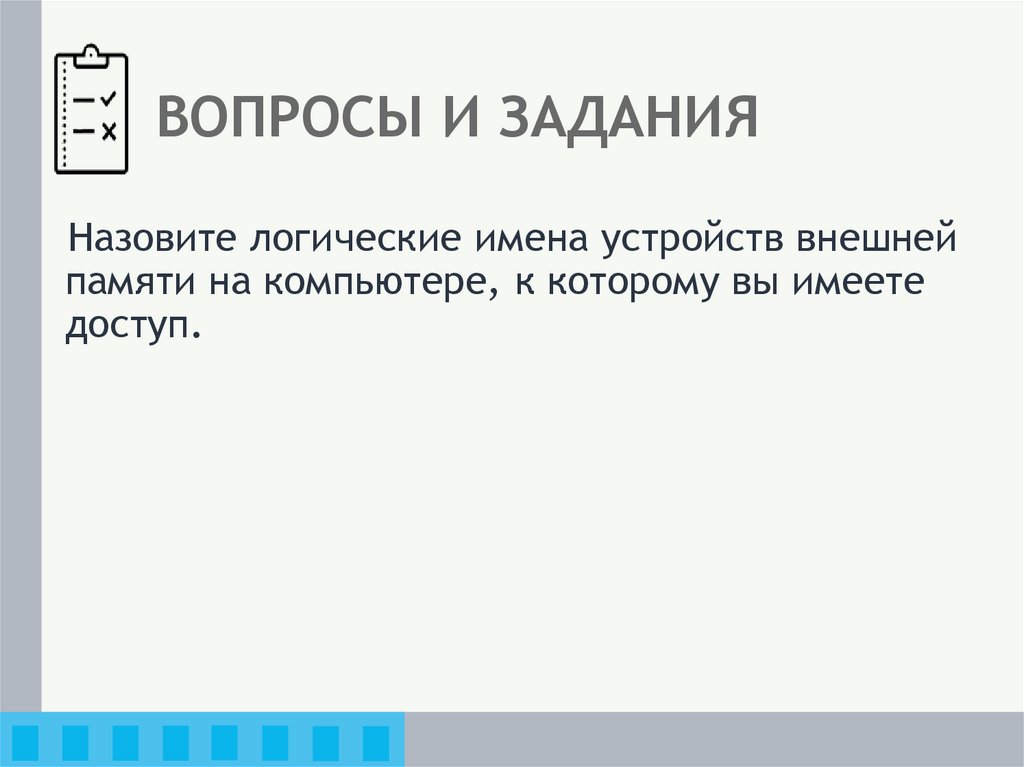 ВОПРОСЫ И ЗАДАНИЯ

Назовите логические имена устройств внешней памяти на компьютере, к которому вы имеете доступ.